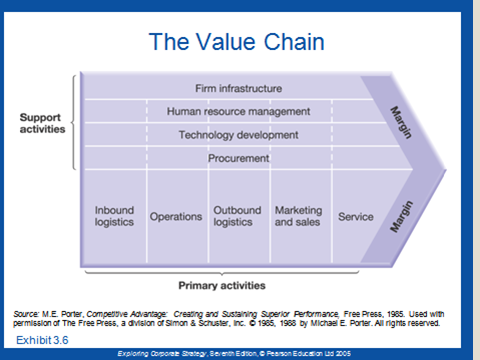 The Value Chain

Support activities

Firm infrastructure

Human resource management

Technology development

Procurement

Margin

Inbound logistics

Operations

Outbound logistics

Marketing and sales

Service

Margin

Primary activities

Source: M.E. Porter, Competitive Advantage: Creating and Sustaining Superior Performance, Free Press, 1985. Used with permission of The Free Press, a division of Simon & Schuster, Inc. © 1985, 1988 by Michael E. Porter. All rights reserved.

Exhibit 3.6

Exploring Corporate Strategy, Seventh Edition, © Pearson Education Ltd 2005